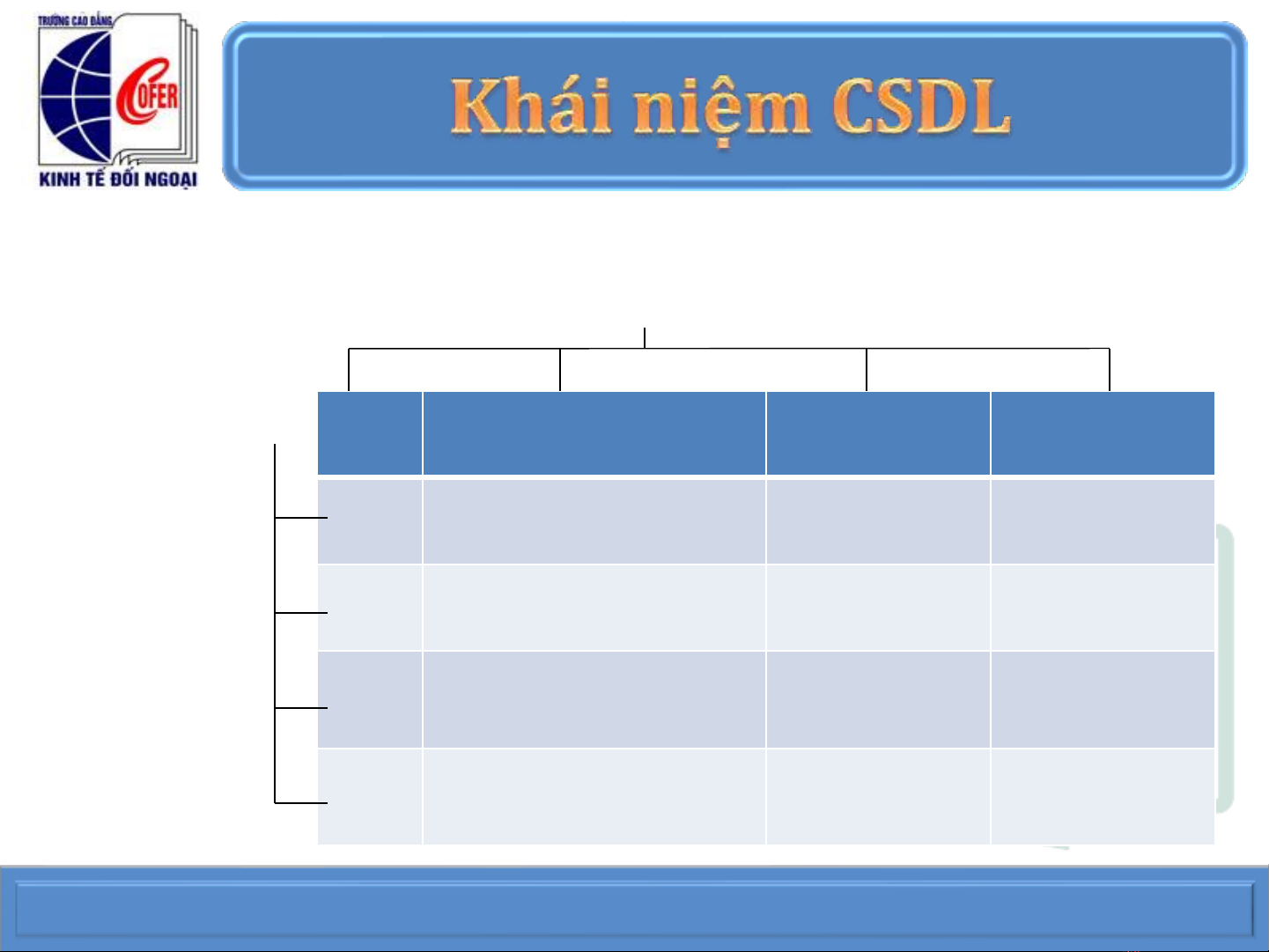 TRƯỜNG CAO ĐẲNG
COFER
KINH TẾ ĐỐI NGOẠI

Khái niệm CSDL